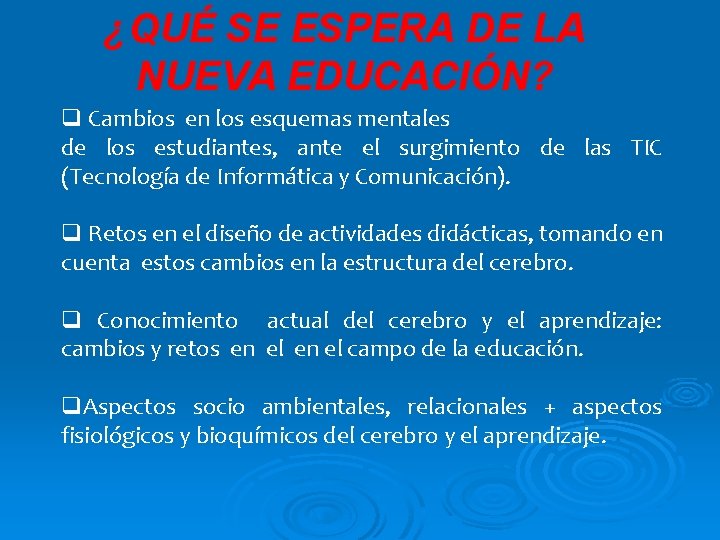 ¿QUÉ SE ESPERA DE LA NUEVA EDUCACIÓN?

❑ Cambios en los esquemas mentales de los estudiantes, ante el surgimiento de las TIC (Tecnología de Informática y Comunicación).

❑ Retos en el diseño de actividades didácticas, tomando en cuenta estos cambios en la estructura del cerebro.

❑ Conocimiento actual del cerebro y el aprendizaje: cambios y retos en el en el campo de la educación.

❑Aspectos socio ambientales, relacionales + aspectos fisiológicos y bioquímicos del cerebro y el aprendizaje.